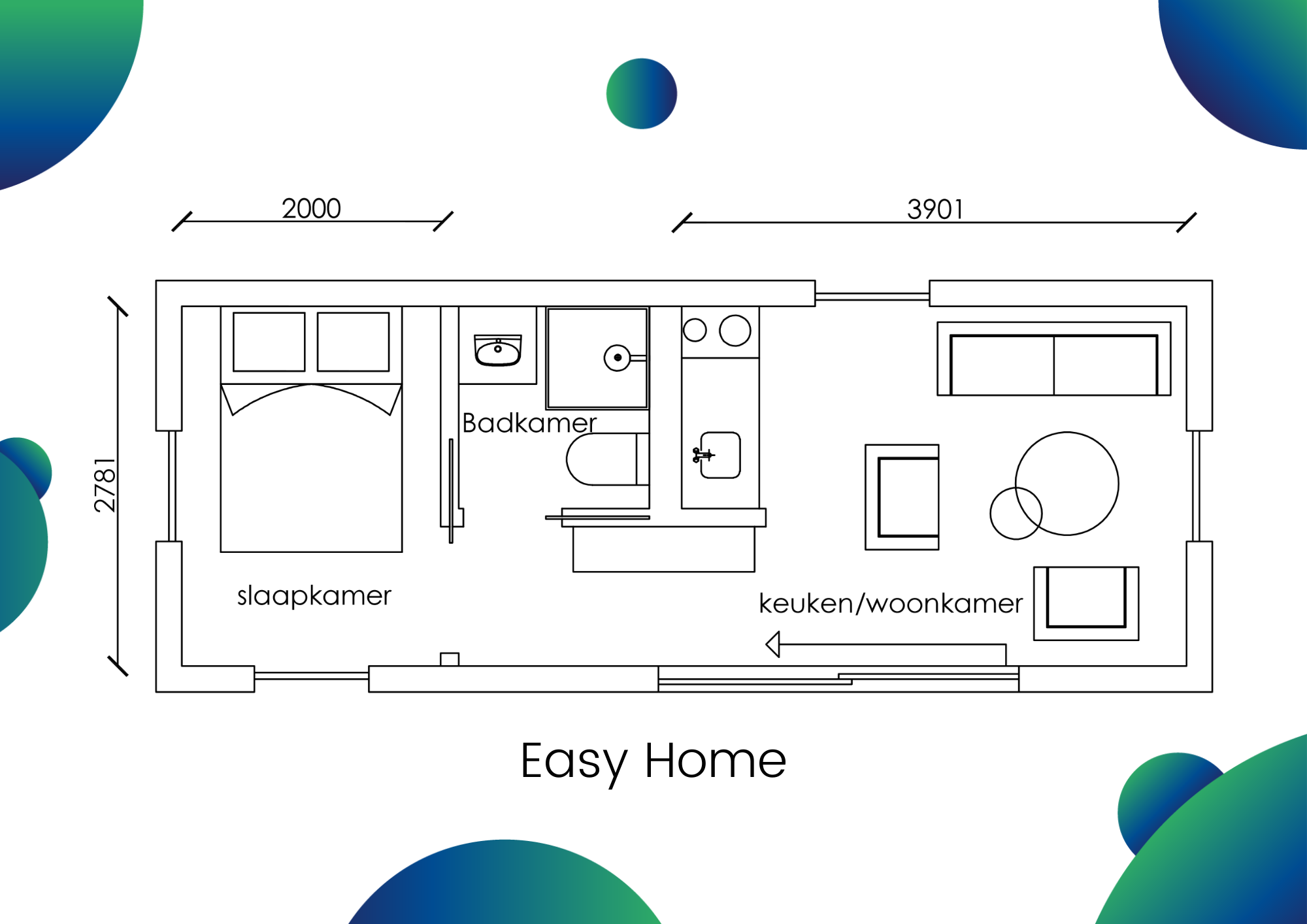 2000

3901

2781

Badkamer

slaapkamer

keuken/woonkamer

Easy Home